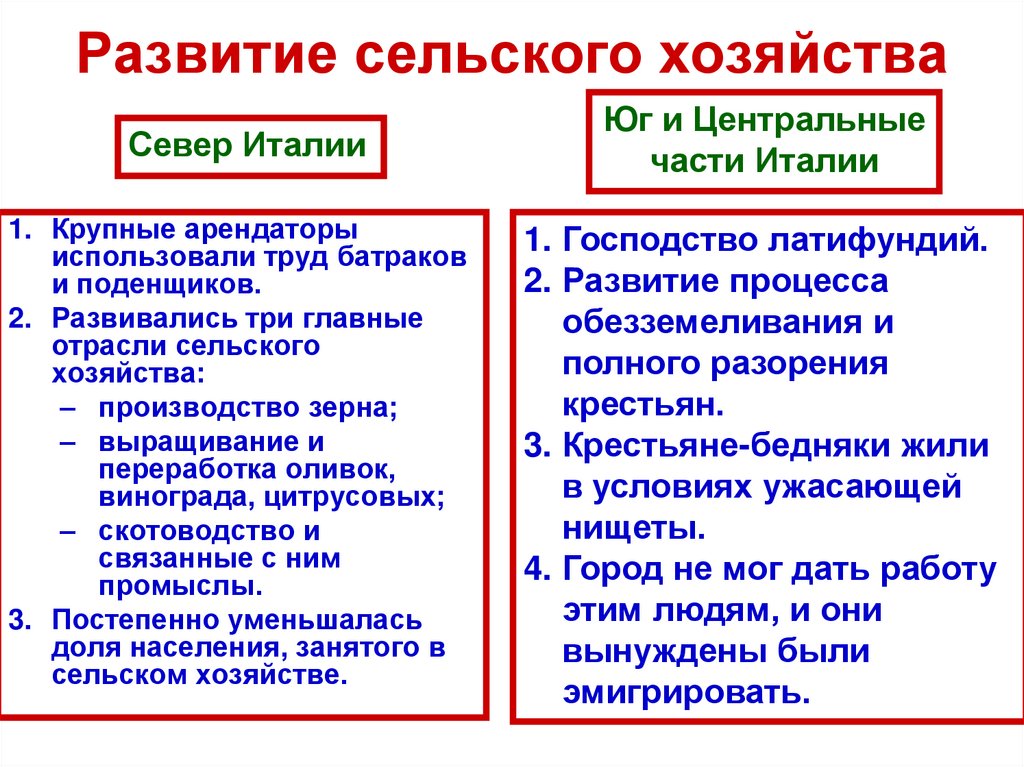 Развитие сельского хозяйства

Север Италии

1. Крупные арендаторы использовали труд батраков и поденщиков.
2. Развивались три главные отрасли сельского хозяйства:
– производство зерна;
– выращивание и переработка оливок, винограда, цитрусовых;
– скотоводство и связанные с ним промыслы.
3. Постепенно уменьшалась доля населения, занятого в сельском хозяйстве.

Юг и Центральные части Италии

1. Господство латифундий.
2. Развитие процесса обезземеливания и полного разорения крестьян.
3. Крестьяне-бедняки жили в условиях ужасающей нищеты.
4. Город не мог дать работу этим людям, и они вынуждены были эмигрировать.